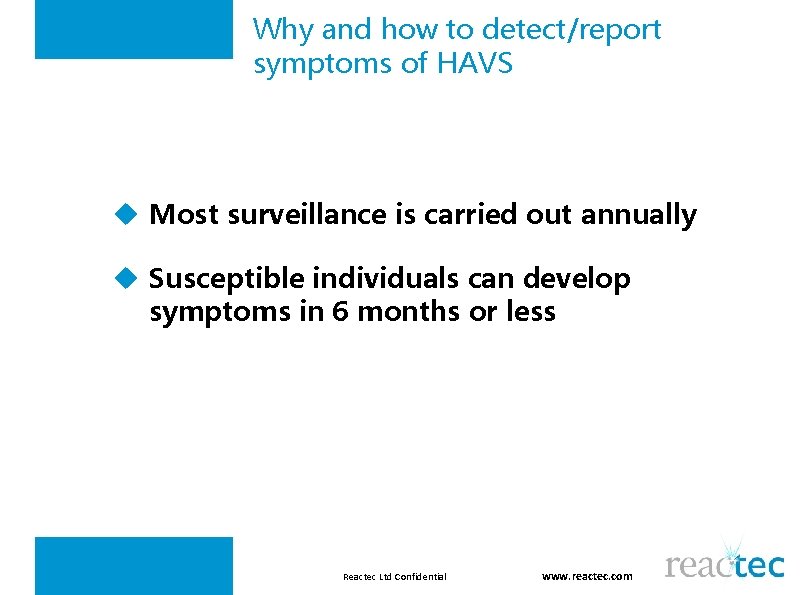 Why and how to detect/report symptoms of HAVS

Most surveillance is carried out annually

Susceptible individuals can develop symptoms in 6 months or less

Reactec Ltd Confidential

www.reactec.com

reactec